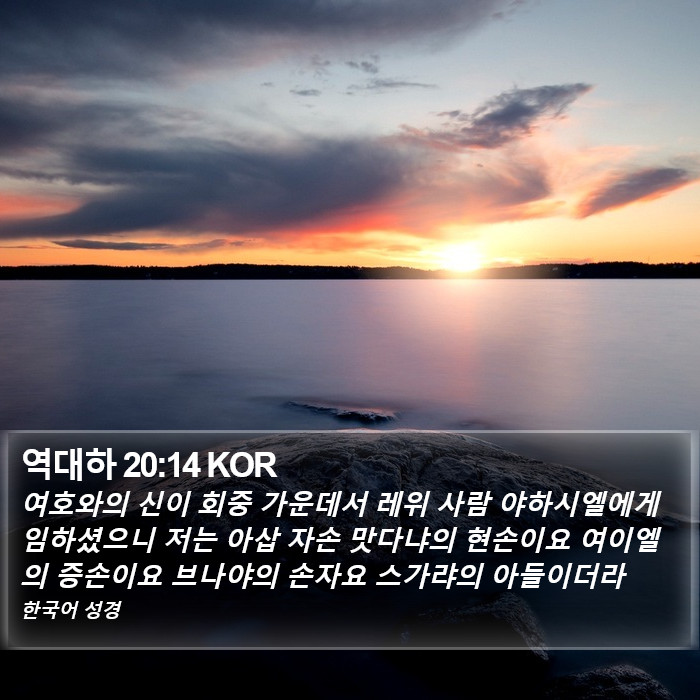 역대하 20:14 KOR

여호와의 신이 회중 가운데서 레위 사람 야하시엘에게 임하셨으니 저는 아삽 자손 맛다냐의 현손이요 여이엘의 증손이요 브나야의 손자요 스가랴의 아들이더라

한국어 성경